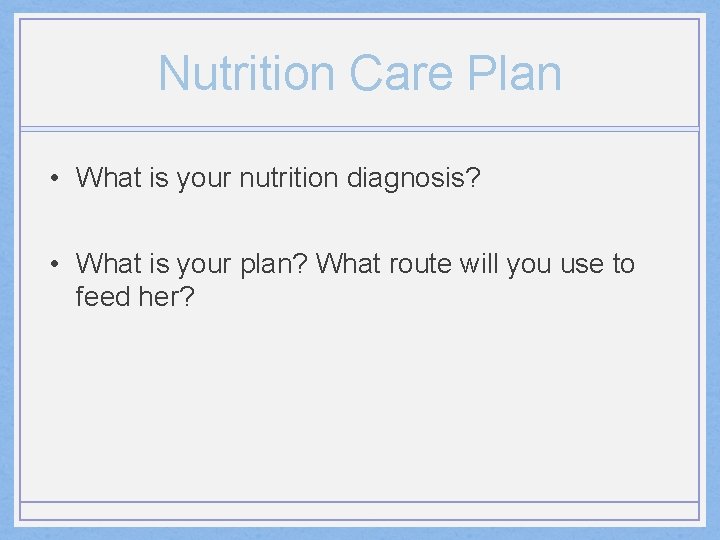 Nutrition Care Plan

• What is your nutrition diagnosis?

• What is your plan? What route will you use to feed her?